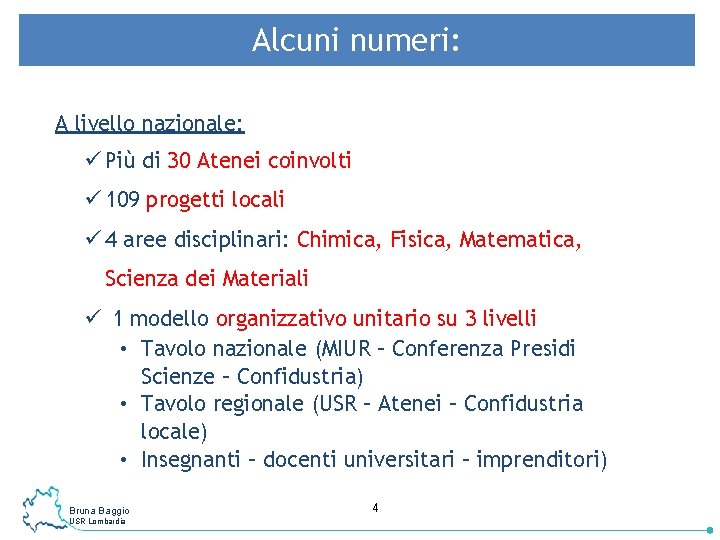 Alcuni numeri:

A livello nazionale:

✓ Più di 30 Atenei coinvolti

✓ 109 progetti locali

✓ 4 aree disciplinari: Chimica, Fisica, Matematica, Scienza dei Materiali

✓ 1 modello organizzativo unitario su 3 livelli
• Tavolo nazionale (MIUR – Conferenza Presidi Scienze – Confidustria)
• Tavolo regionale (USR – Atenei – Confidustria locale)
• Insegnanti – docenti universitari – imprenditori)

Bruna Baggio
USR Lombardia

4